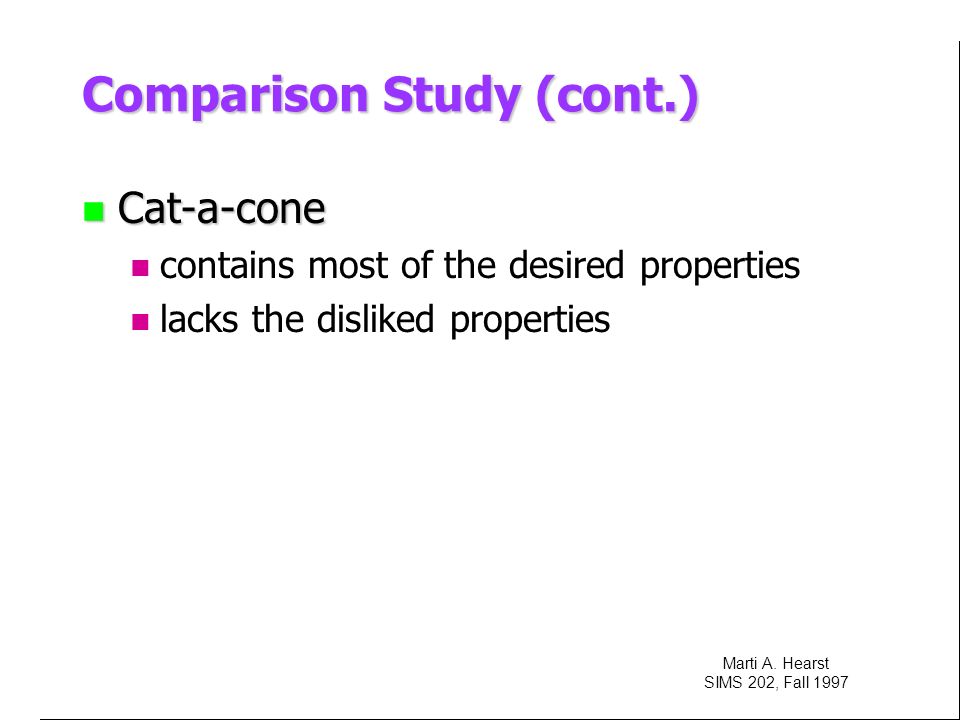 Comparison Study (cont.)

Cat-a-cone

contains most of the desired properties

lacks the disliked properties

Marti A. Hearst
SIMS 202, Fall 1997